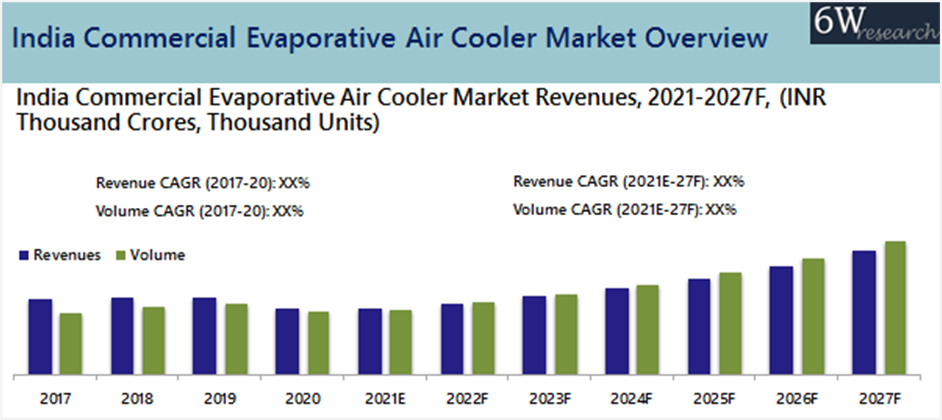 India Commercial Evaporative Air Cooler Market Overview

6W research

India Commercial Evaporative Air Cooler Market Revenues, 2021-2027F, (INR Thousand Crores, Thousand Units)

Revenue CAGR (2017-20): XX%
Volume CAGR (2017-20): XX%

Revenue CAGR (2021E-27F): XX%
Volume CAGR (2021E-27F): XX%

Revenues Volume

2017 2018 2019 2020 2021E 2022F 2023F 2024F 2025F 2026F 2027F